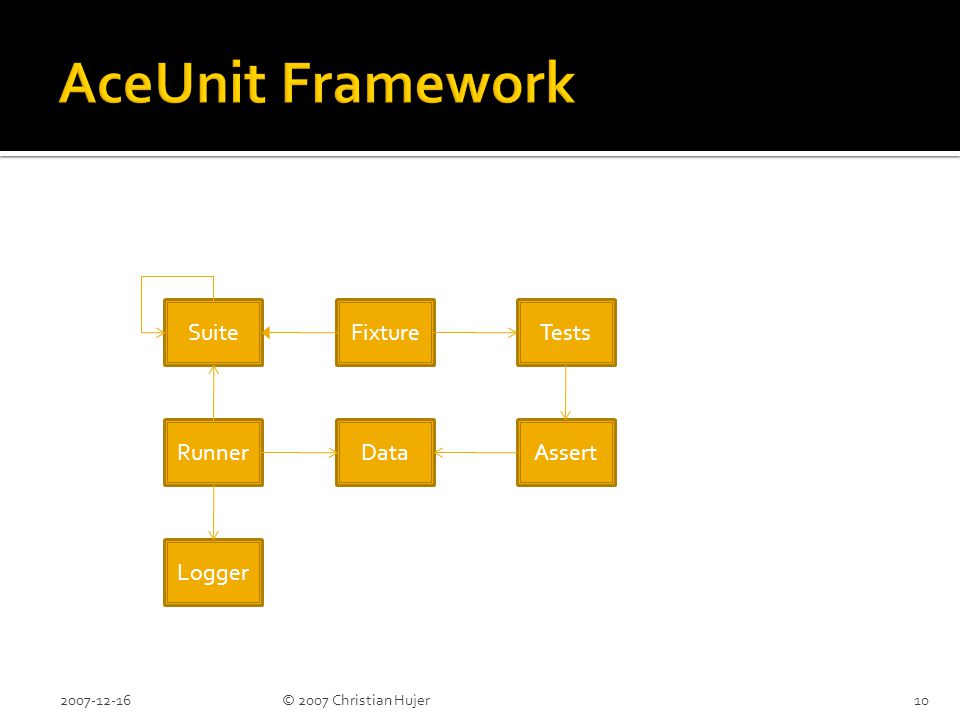 AceUnit Framework

Suite
Fixture
Tests
Runner
Data
Assert
Logger

2007-12-16
© 2007 Christian Hujer
10